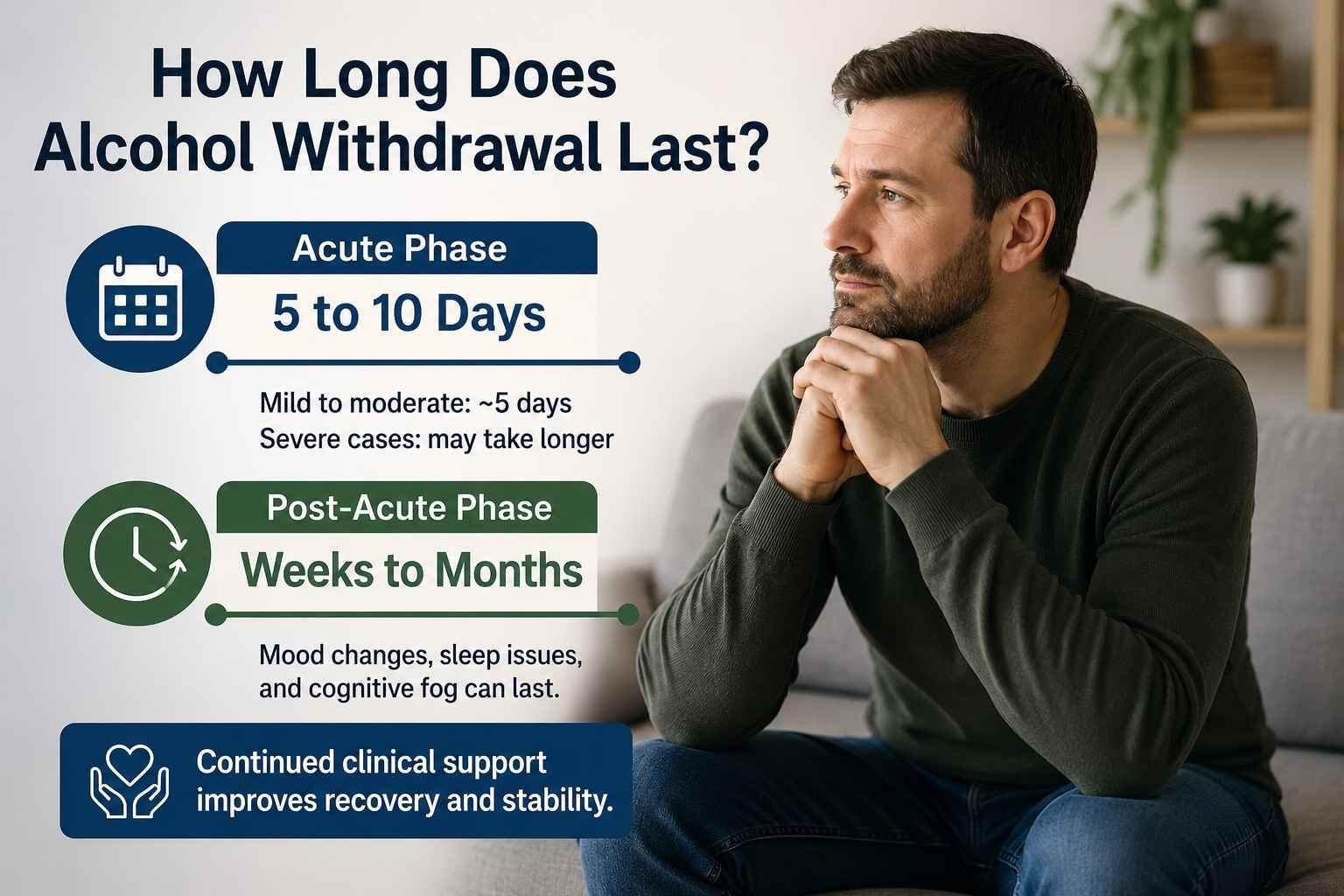 How Long Does Alcohol Withdrawal Last?

Acute Phase

5 to 10 Days

Mild to moderate: ~5 days
Severe cases: may take longer

Post-Acute Phase

Weeks to Months

Mood changes, sleep issues, and cognitive fog can last.

Continued clinical support improves recovery and stability.